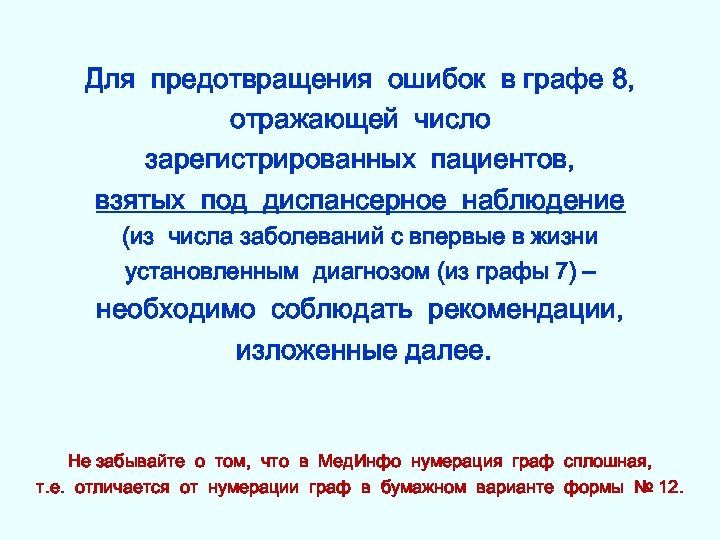 Для предотвращения ошибок в графе 8, отражающей число зарегистрированных пациентов, взятых под диспансерное наблюдение (из числа заболеваний с впервые в жизни установленным диагнозом (из графы 7) – необходимо соблюдать рекомендации, изложенные далее.

Не забывайте о том, что в МедИнфо нумерация граф сплошная, т.е. отличается от нумерации граф в бумажном варианте формы № 12.